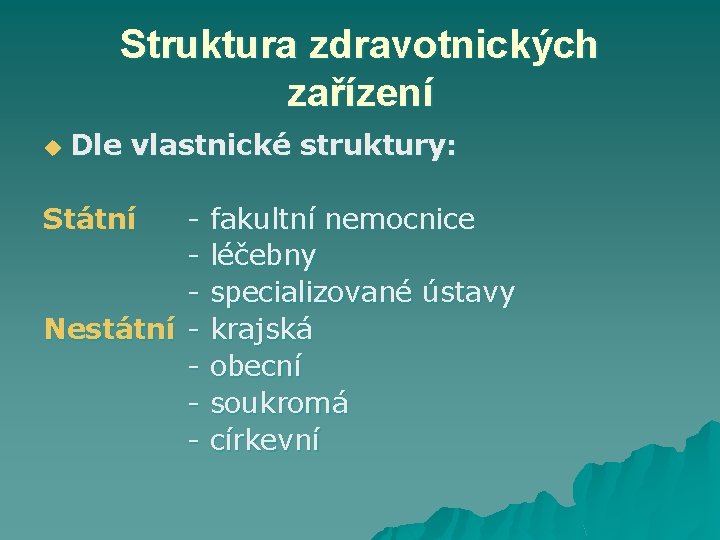 Struktura zdravotnických zařízení

Dle vlastnické struktury:

Státní - fakultní nemocnice
- léčebny
- specializované ústavy
Nestátní - krajská
- obecní
- soukromá
- církevní